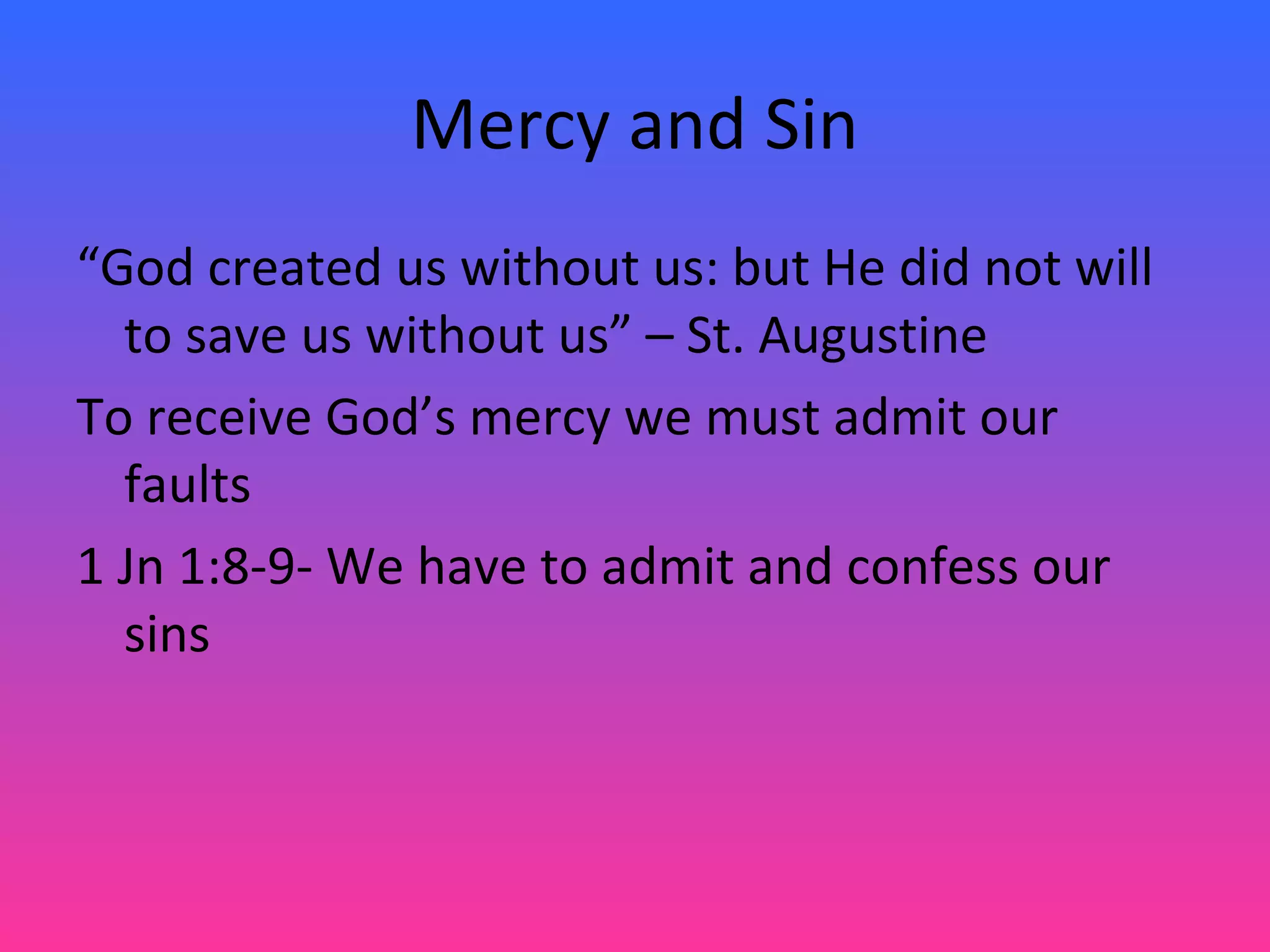 Mercy and Sin

“God created us without us: but He did not will to save us without us” – St. Augustine

To receive God’s mercy we must admit our faults

1 Jn 1:8-9- We have to admit and confess our sins